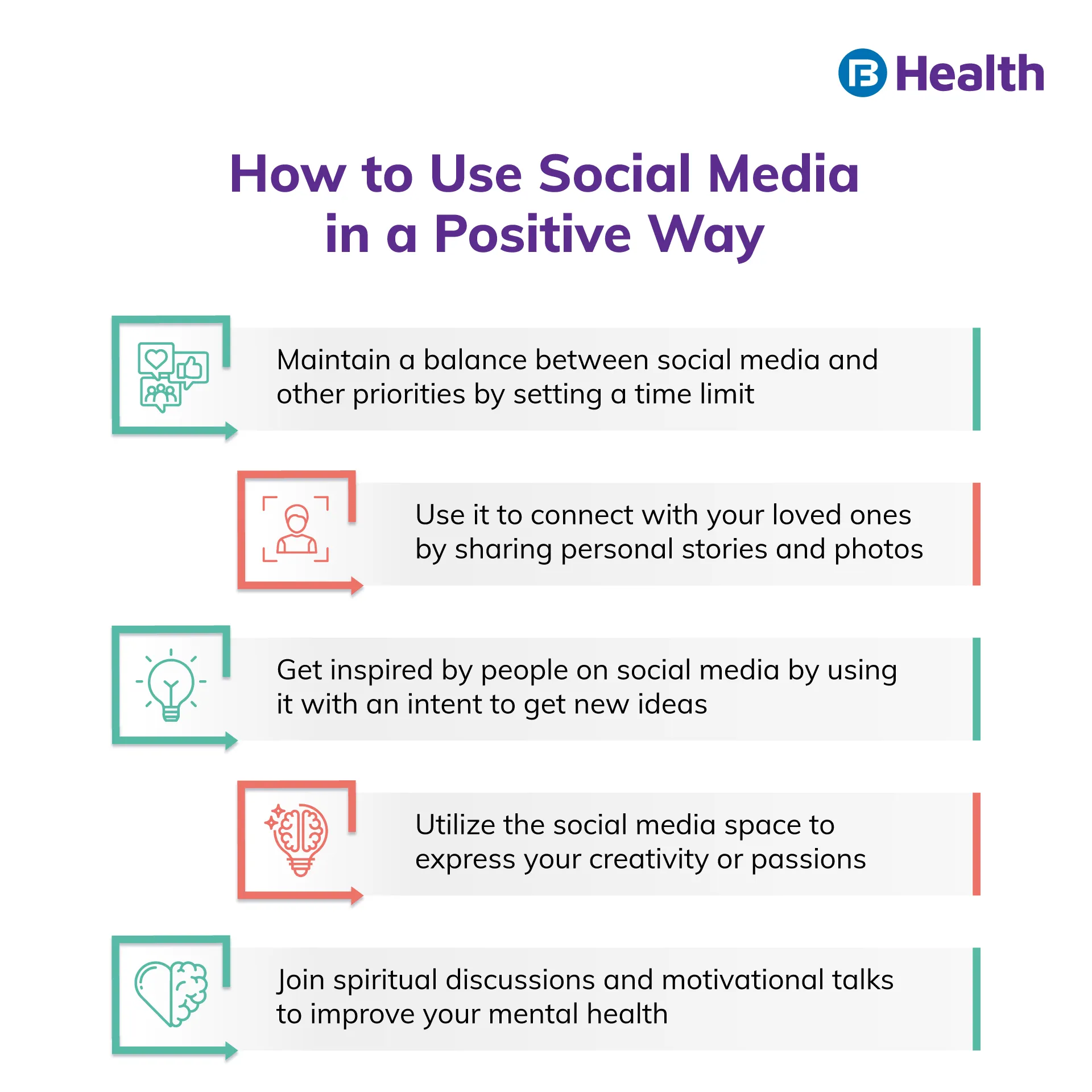 Health

How to Use Social Media in a Positive Way

Maintain a balance between social media and other priorities by setting a time limit

Use it to connect with your loved ones by sharing personal stories and photos

Get inspired by people on social media by using it with an intent to get new ideas

Utilize the social media space to express your creativity or passions

Join spiritual discussions and motivational talks to improve your mental health